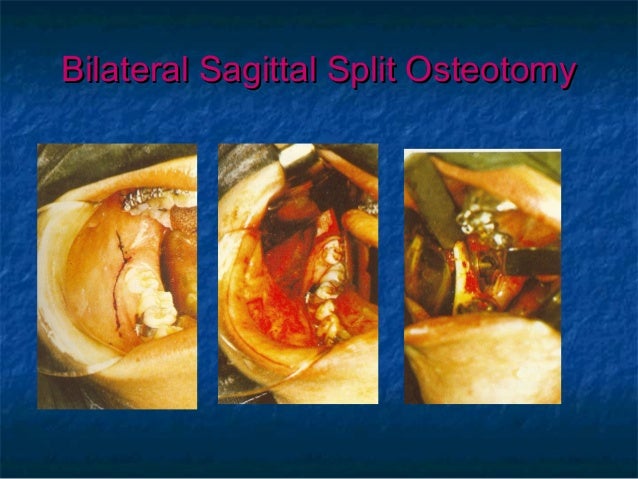 Bilateral Sagittal Split Osteotomy